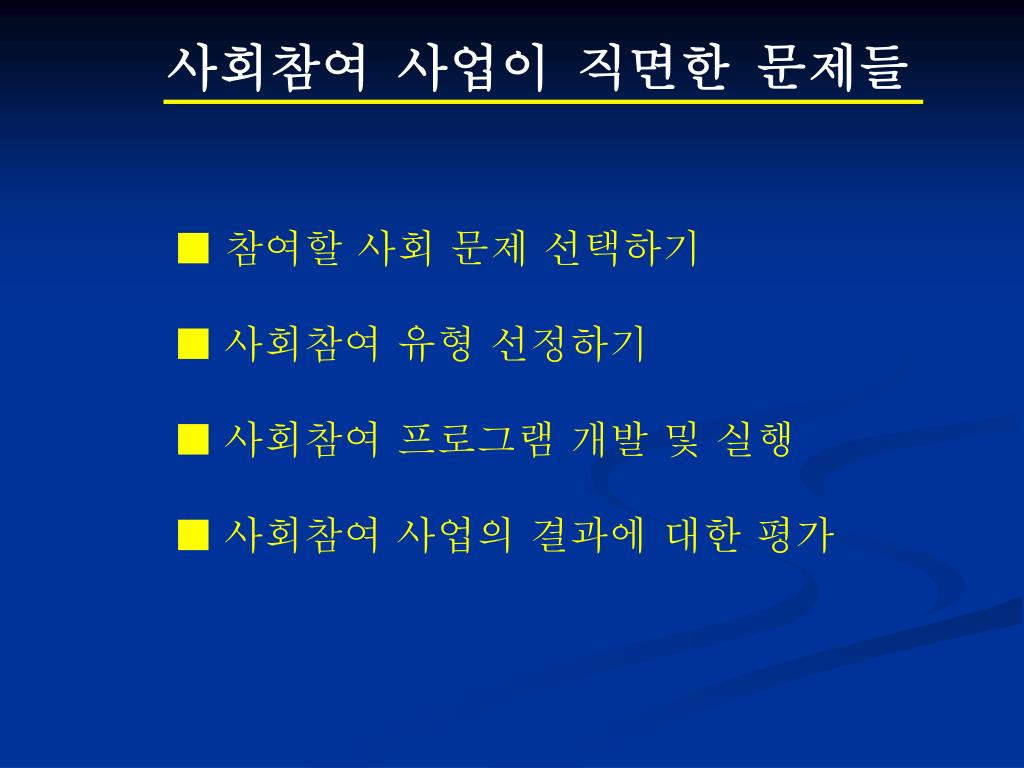 사회참여 사업이 직면한 문제들

■ 참여할 사회 문제 선택하기

■ 사회참여 유형 선정하기

■ 사회참여 프로그램 개발 및 실행

■ 사회참여 사업의 결과에 대한 평가